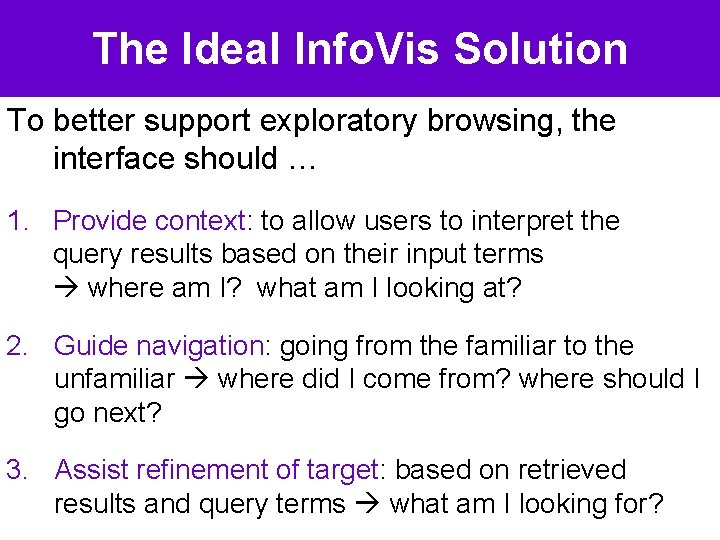 The Ideal InfoVis Solution

To better support exploratory browsing, the interface should …

1. Provide context: to allow users to interpret the query results based on their input terms
→ where am I? what am I looking at?

2. Guide navigation: going from the familiar to the unfamiliar → where did I come from? where should I go next?

3. Assist refinement of target: based on retrieved results and query terms → what am I looking for?